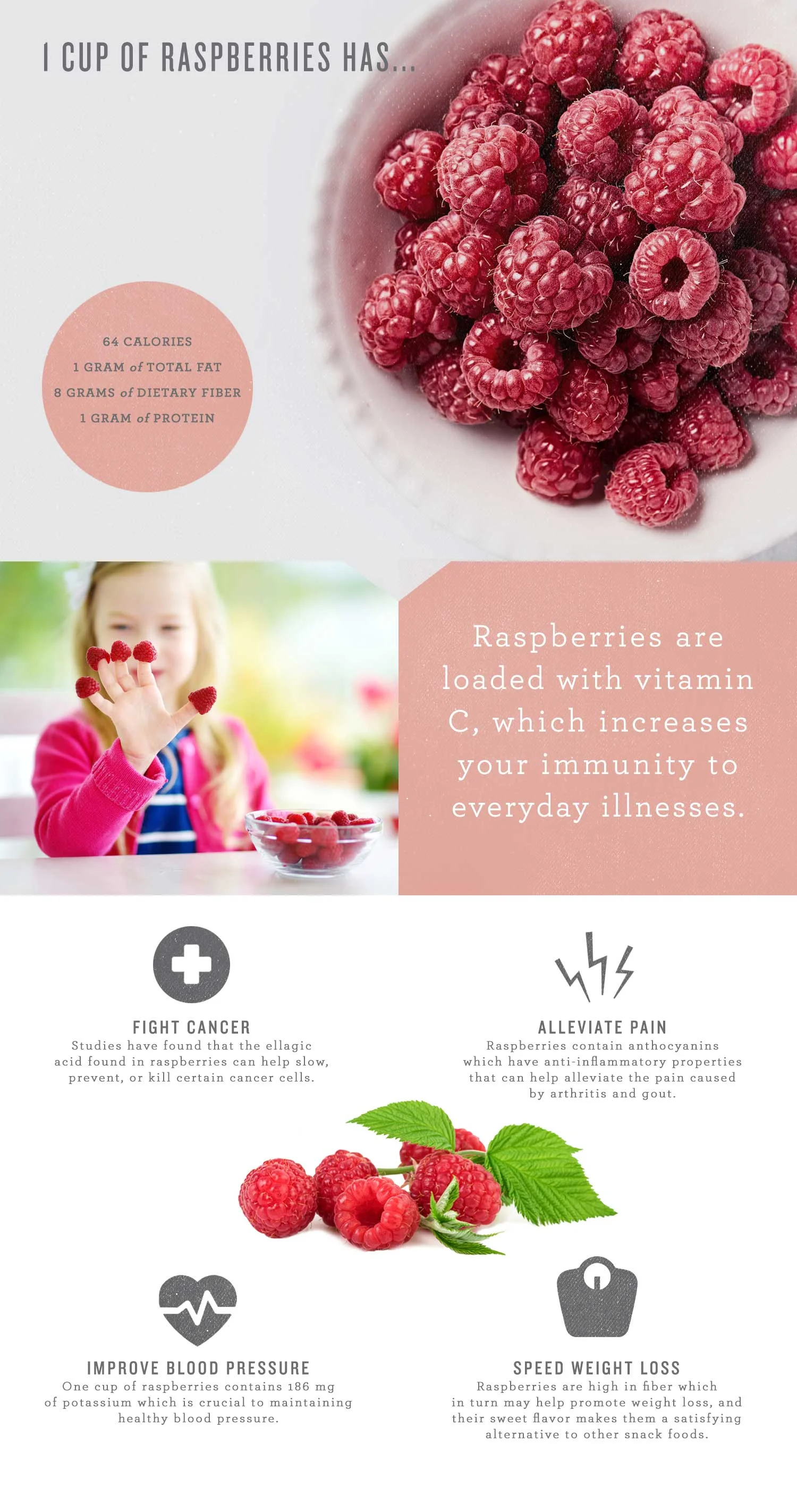 1 CUP OF RASPBERRIES HAS...

64 CALORIES
1 GRAM of TOTAL FAT
8 GRAMS of DIETARY FIBER
1 GRAM of PROTEIN

Raspberries are loaded with vitamin C, which increases your immunity to everyday illnesses.

FIGHT CANCER
Studies have found that the ellagic acid found in raspberries can help slow, prevent, or kill certain cancer cells.

ALLEVIATE PAIN
Raspberries contain anthocyanins which have anti-inflammatory properties that can help alleviate the pain caused by arthritis and gout.

IMPROVE BLOOD PRESSURE
One cup of raspberries contains 186 mg of potassium which is crucial to maintaining healthy blood pressure.

SPEED WEIGHT LOSS
Raspberries are high in fiber which in turn may help promote weight loss, and their sweet flavor makes them a satisfying alternative to other snack foods.